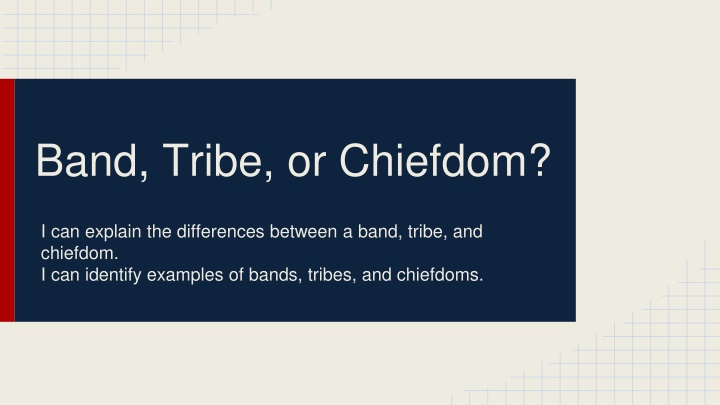 Band, Tribe, or Chiefdom?

I can explain the differences between a band, tribe, and chiefdom.
I can identify examples of bands, tribes, and chiefdoms.